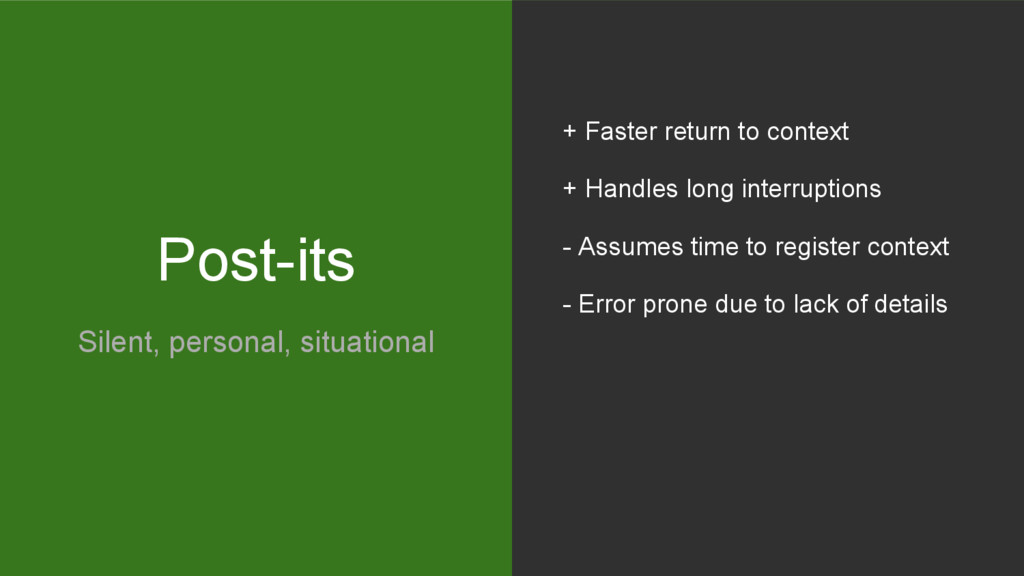 Post-its

Silent, personal, situational

+ Faster return to context

+ Handles long interruptions

- Assumes time to register context

- Error prone due to lack of details